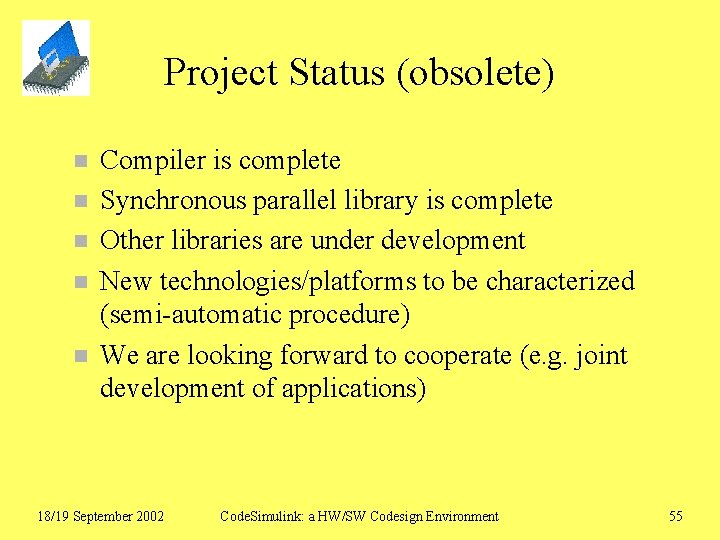 Project Status (obsolete)

Compiler is complete

Synchronous parallel library is complete

Other libraries are under development

New technologies/platforms to be characterized (semi-automatic procedure)

We are looking forward to cooperate (e.g. joint development of applications)

18/19 September 2002

CodeSimulink: a HW/SW Codesign Environment

55